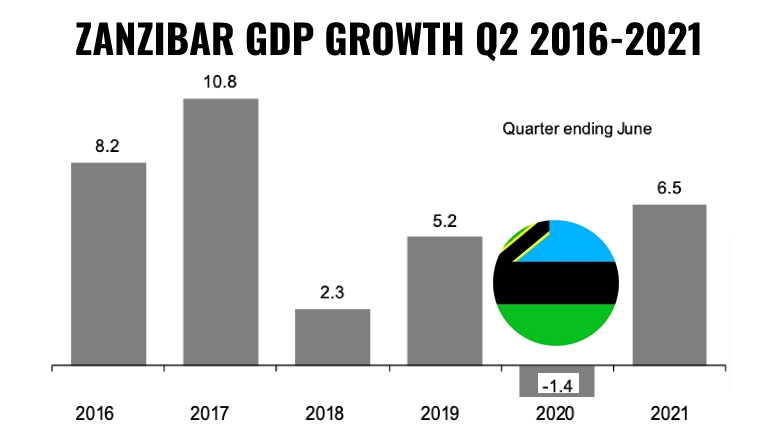 ZANZIBAR GDP GROWTH Q2 2016-2021

Quarter ending June

8.2
10.8
2.3
5.2
-1.4
6.5

2016
2017
2018
2019
2020
2021